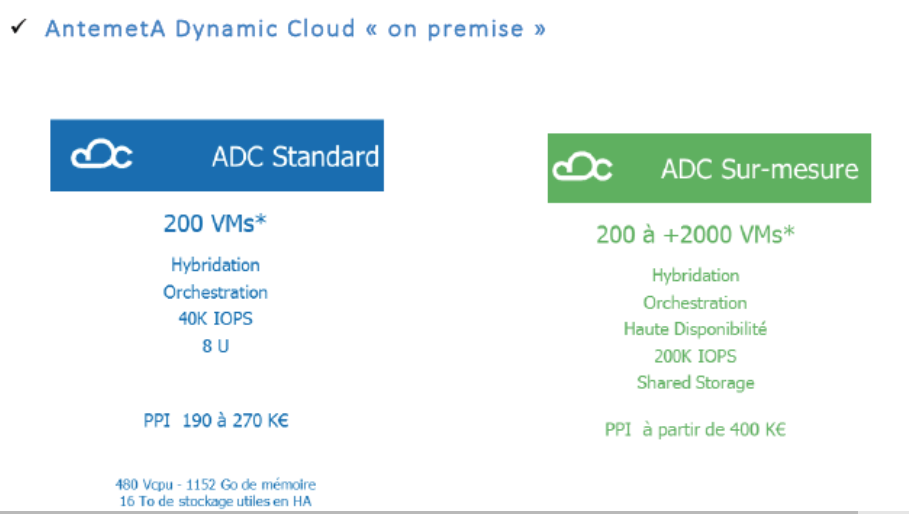 ✓ AntemetA Dynamic Cloud « on premise »

ADC Standard

200 VMs*

Hybridation
Orchestration
40K IOPS
8 U

PPI 190 à 270 K€

480 Vcpu - 1152 Go de mémoire
16 To de stockage utiles en HA

ADC Sur-mesure

200 à +2000 VMs*

Hybridation
Orchestration
Haute Disponibilité
200K IOPS
Shared Storage

PPI à partir de 400 K€